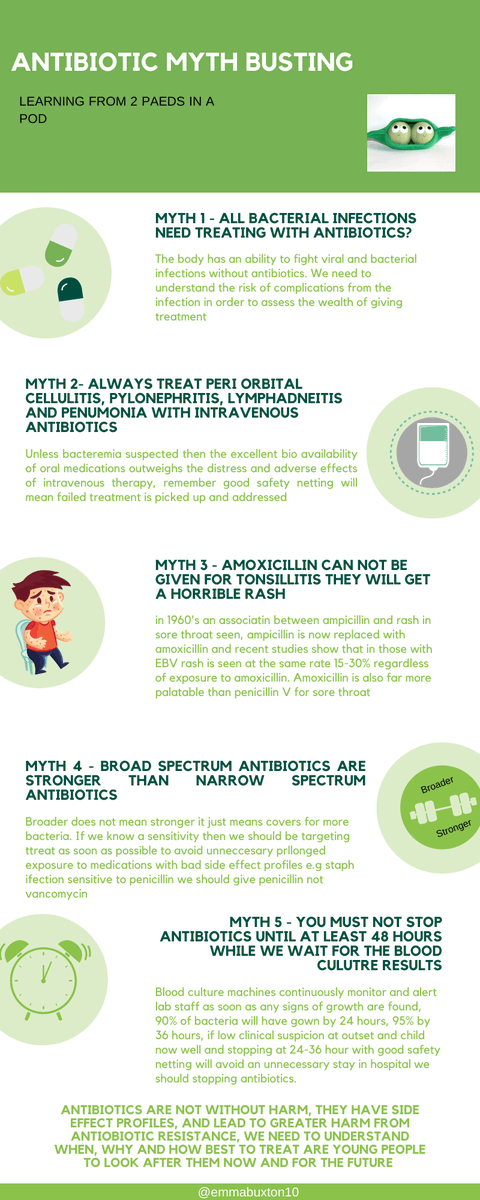 ANTIBIOTIC MYTH BUSTING

LEARNING FROM 2 PAEDS IN A POD

MYTH 1 - ALL BACTERIAL INFECTIONS NEED TREATING WITH ANTIBIOTICS?

The body has an ability to fight viral and bacterial infections without antibiotics. We need to understand the risk of complications from the infection in order to assess the wealth of giving treatment

MYTH 2- ALWAYS TREAT PERI ORBITAL CELLULITIS, PYLONEPHRITIS, LYMPHADNEITIS AND PENUMONIA WITH INTRAVENOUS ANTIBIOTICS

Unless bacteremia suspected then the excellent bio availability of oral medications outweighs the distress and adverse effects of intravenous therapy, remember good safety netting will mean failed treatment is picked up and addressed

MYTH 3 - AMOXICILLIN CAN NOT BE GIVEN FOR TONSILLITIS THEY WILL GET A HORRIBLE RASH

in 1960's an associatin between ampicillin and rash in sore throat seen, ampicillin is now replaced with amoxicillin and recent studies show that in those with EBV rash is seen at the same rate 15-30% regardless of exposure to amoxicillin. Amoxicillin is also far more palatable than penicillin V for sore throat

MYTH 4 - BROAD SPECTRUM ANTIBIOTICS ARE STRONGER THAN NARROW SPECTRUM ANTIBIOTICS

Broader does not mean stronger it just means covers for more bacteria. If we know a sensitivity then we should be targeting ttreat as soon as possible to avoid unneccesary prllonged exposure to medications with bad side effect profiles e.g staph ifection sensitive to penicillin we should give penicillin not vancomycin

Broader

Stronger

MYTH 5 - YOU MUST NOT STOP ANTIBIOTICS UNTIL AT LEAST 48 HOURS WHILE WE WAIT FOR THE BLOOD CULUTRE RESULTS

Blood culture machines continuously monitor and alert lab staff as soon as any signs of growth are found, 90% of bacteria will have gown by 24 hours, 95% by 36 hours, if low clinical suspicion at outset and child now well and stopping at 24-36 hour with good safety netting will avoid an unnecessary stay in hospital we should stopping antibiotics.

ANTIBIOTICS ARE NOT WITHOUT HARM, THEY HAVE SIDE EFFECT PROFILES, AND LEAD TO GREATER HARM FROM ANTIOBIOTIC RESISTANCE, WE NEED TO UNDERSTAND WHEN, WHY AND HOW BEST TO TREAT ARE YOUNG PEOPLE TO LOOK AFTER THEM NOW AND FOR THE FUTURE

@emmabuxton10